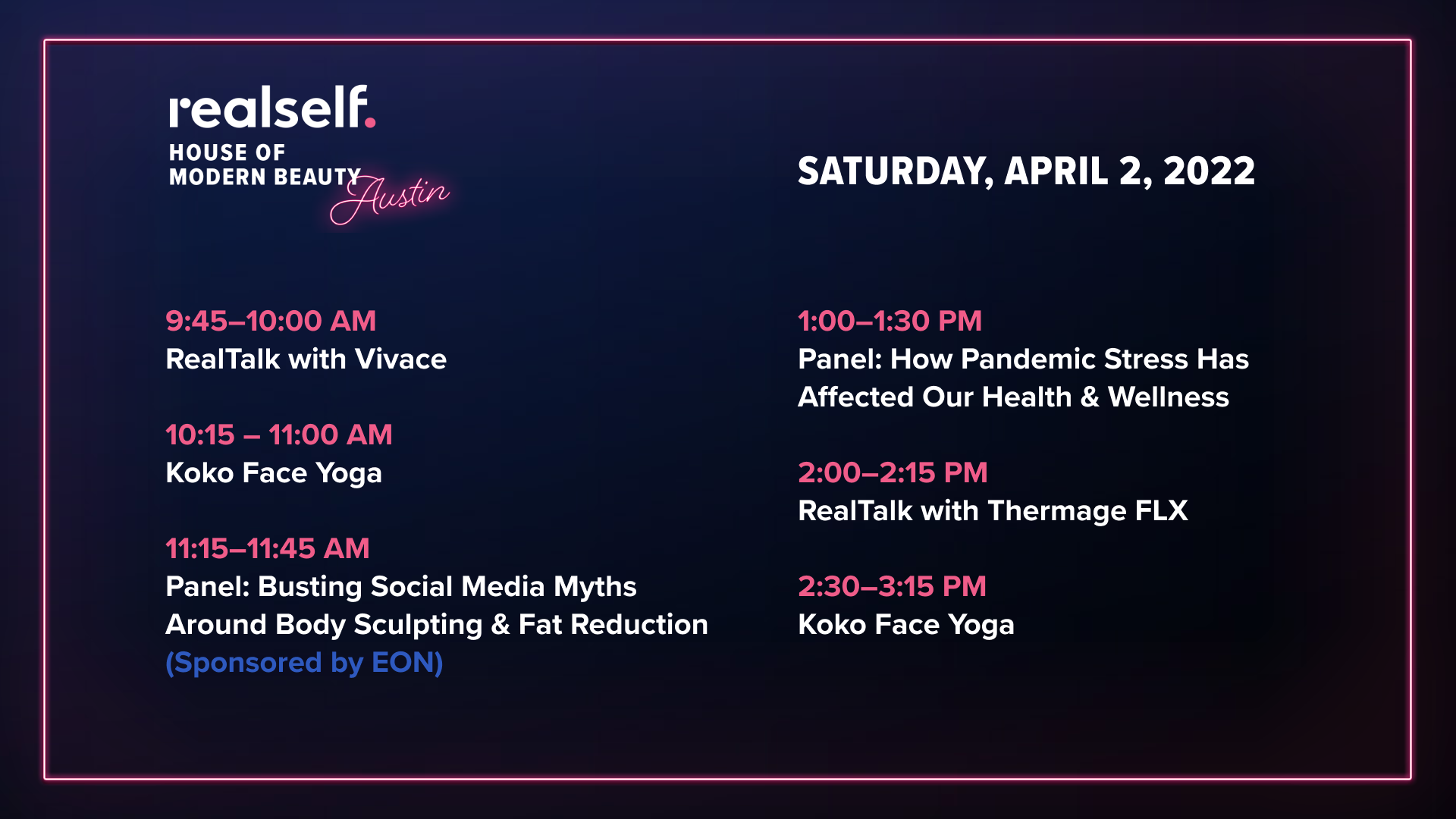 realself.
HOUSE OF
MODERN BEAUTY Austin

SATURDAY, APRIL 2, 2022

9:45–10:00 AM
RealTalk with Vivace

10:15 – 11:00 AM
Koko Face Yoga

11:15–11:45 AM
Panel: Busting Social Media Myths Around Body Sculpting & Fat Reduction (Sponsored by EON)

1:00–1:30 PM
Panel: How Pandemic Stress Has Affected Our Health & Wellness

2:00–2:15 PM
RealTalk with Thermage FLX

2:30–3:15 PM
Koko Face Yoga